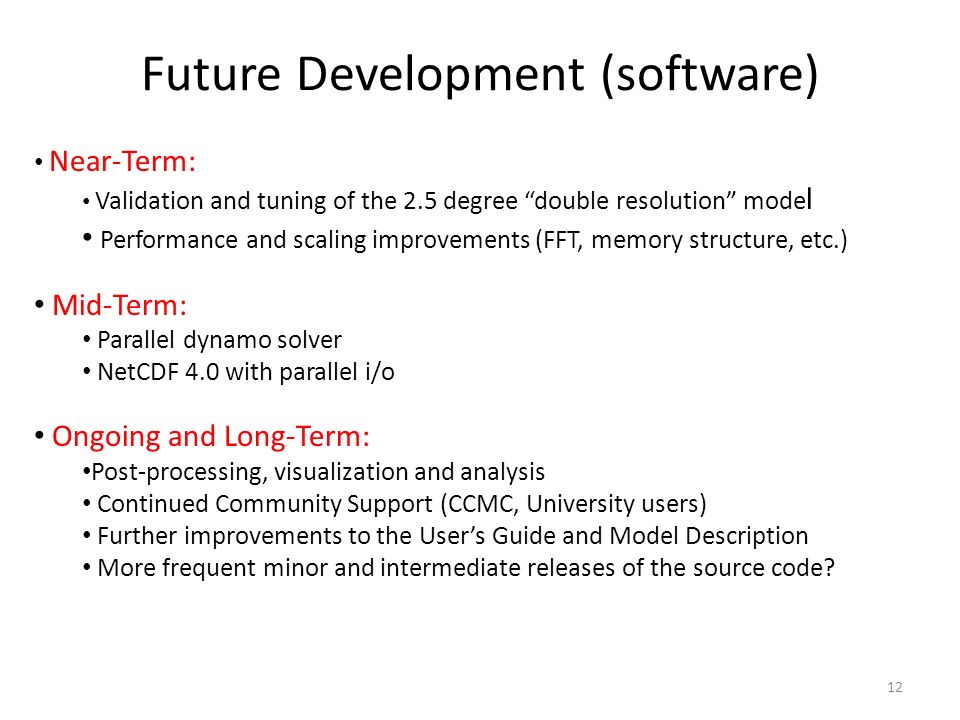 Future Development (software)

• Near-Term:

• Validation and tuning of the 2.5 degree “double resolution” model

• Performance and scaling improvements (FFT, memory structure, etc.)

• Mid-Term:

• Parallel dynamo solver

• NetCDF 4.0 with parallel i/o

• Ongoing and Long-Term:

•Post-processing, visualization and analysis

• Continued Community Support (CCMC, University users)

• Further improvements to the User’s Guide and Model Description

• More frequent minor and intermediate releases of the source code?

12